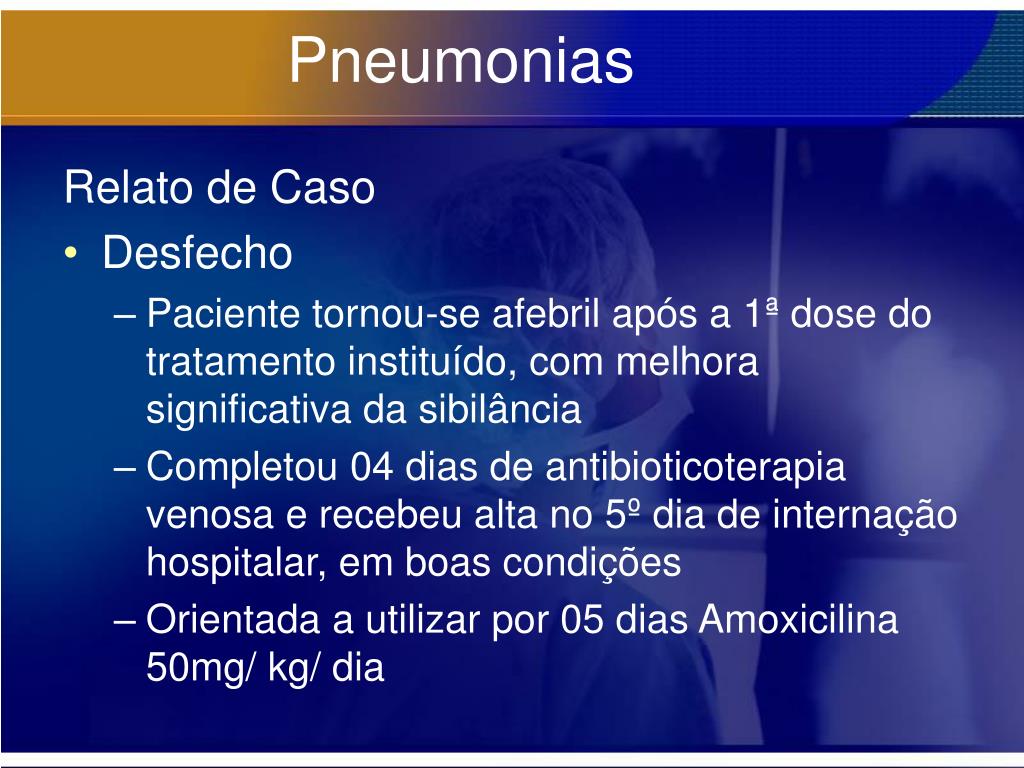 Pneumonias

Relato de Caso

• Desfecho

– Paciente tornou-se afebril após a 1ª dose do tratamento instituído, com melhora significativa da sibilância

– Completou 04 dias de antibioticoterapia venosa e recebeu alta no 5º dia de internação hospitalar, em boas condições

– Orientada a utilizar por 05 dias Amoxicilina 50mg/ kg/ dia